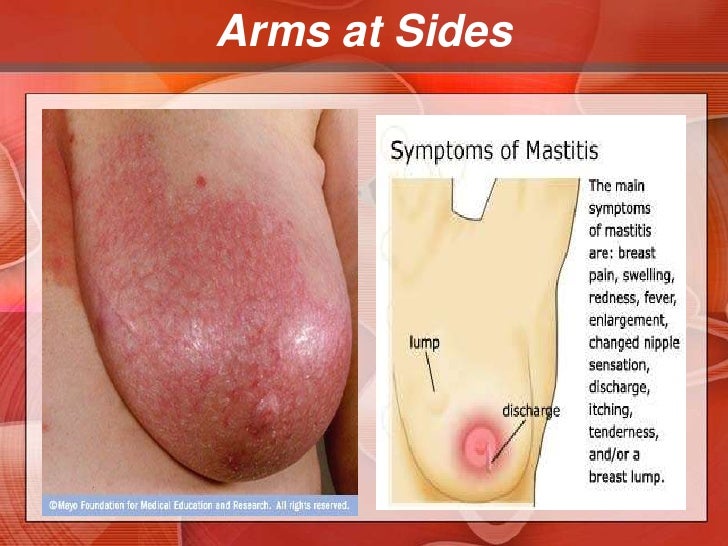 Arms at Sides

©Mayo Foundation for Medical Education and Research. All rights reserved.

Symptoms of Mastitis

lump

discharge

The main symptoms of mastitis are: breast pain, swelling, redness, fever, enlargement, changed nipple sensation, discharge, itching, tenderness, and/or a breast lump.